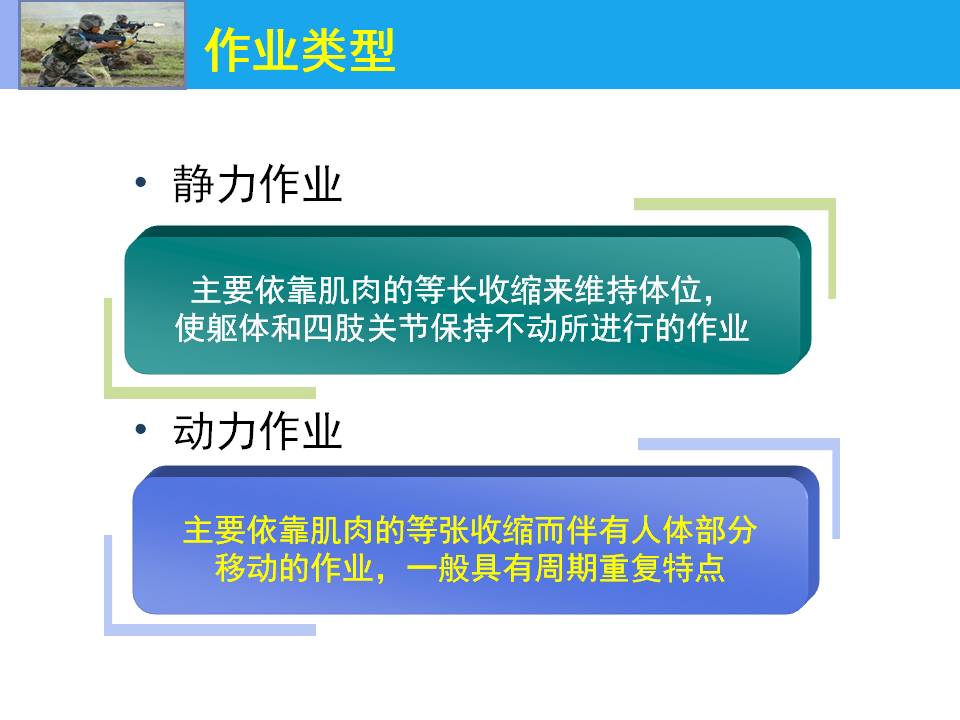 作业类型

• 静力作业

主要依靠肌肉的等长收缩来维持体位，使躯体和四肢关节保持不动所进行的作业

• 动力作业

主要依靠肌肉的等张收缩而伴有人体部分移动的作业，一般具有周期重复特点